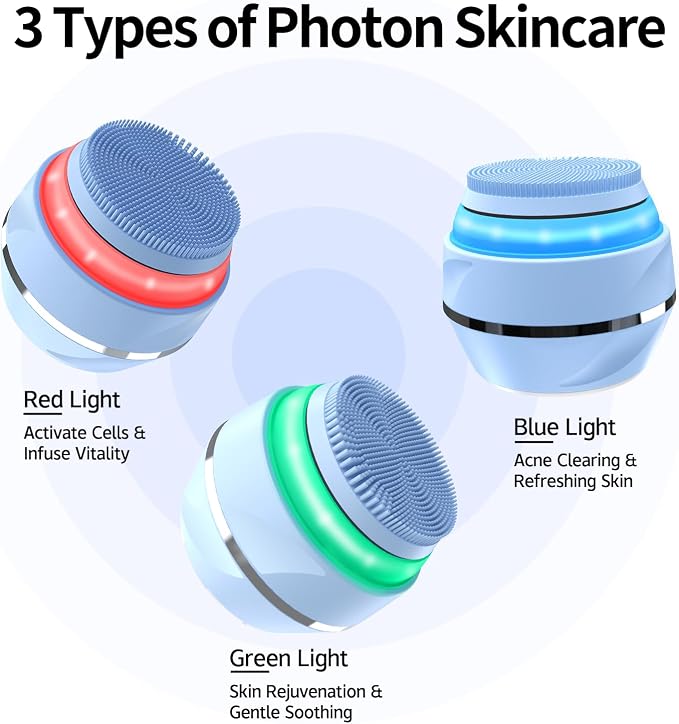 3 Types of Photon Skincare

Red Light
Activate Cells & Infuse Vitality

Blue Light
Acne Clearing & Refreshing Skin

Green Light
Skin Rejuvenation & Gentle Soothing